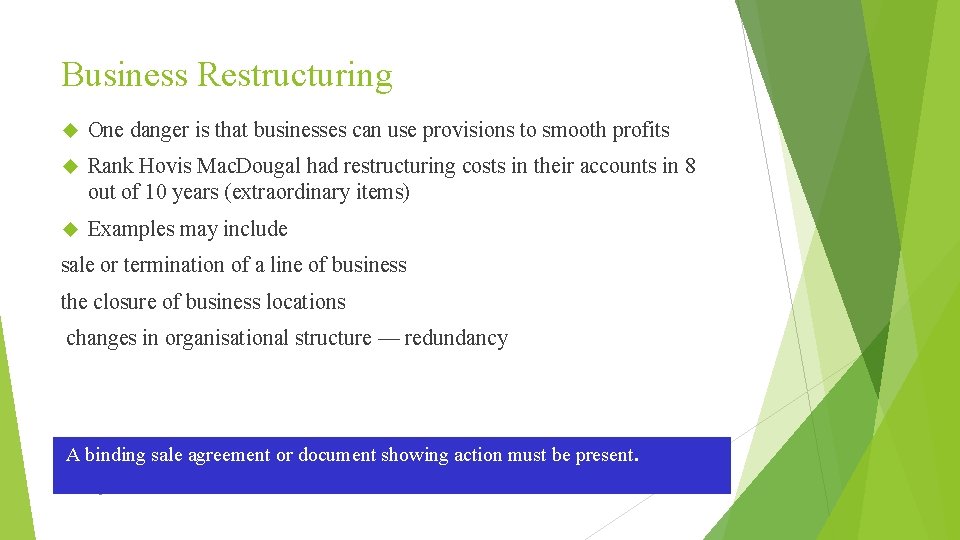 Business Restructuring

One danger is that businesses can use provisions to smooth profits

Rank Hovis MacDougal had restructuring costs in their accounts in 8 out of 10 years (extraordinary items)

Examples may include

sale or termination of a line of business

the closure of business locations

changes in organisational structure — redundancy

A binding sale agreement or document showing action must be present.